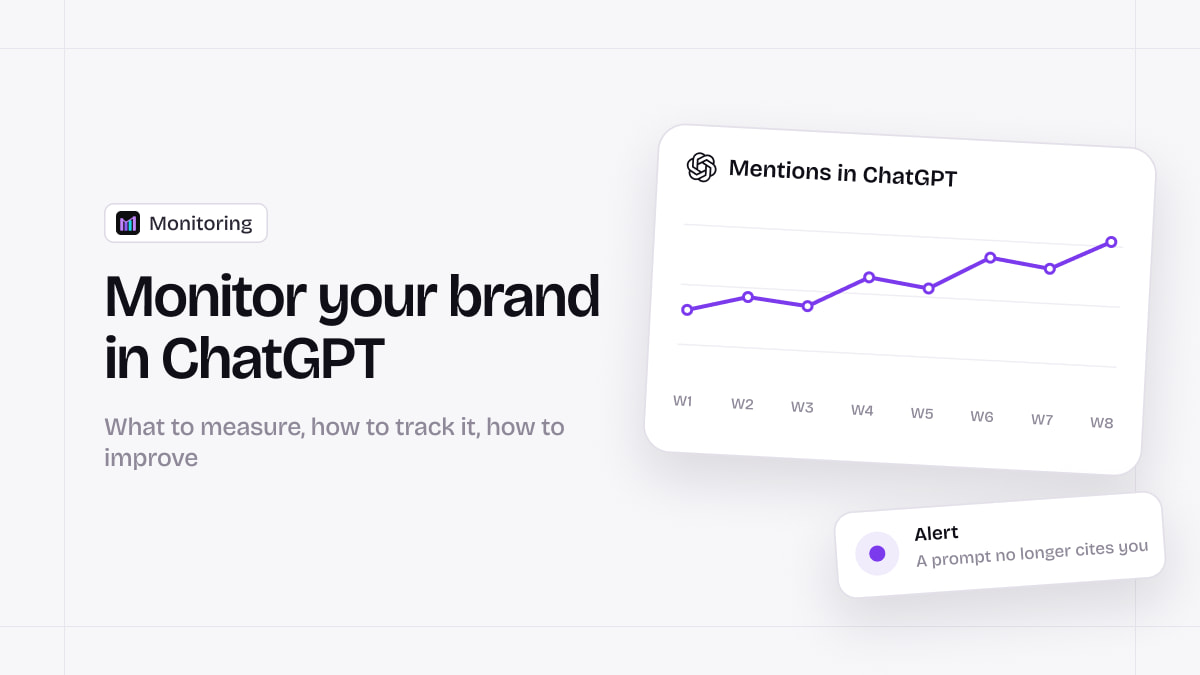 Monitoring

Monitor your brand in ChatGPT

What to measure, how to track it, how to improve

Mentions in ChatGPT

W1
W2
W3
W4
W5
W6
W7
W8

Alert
A prompt no longer cites you